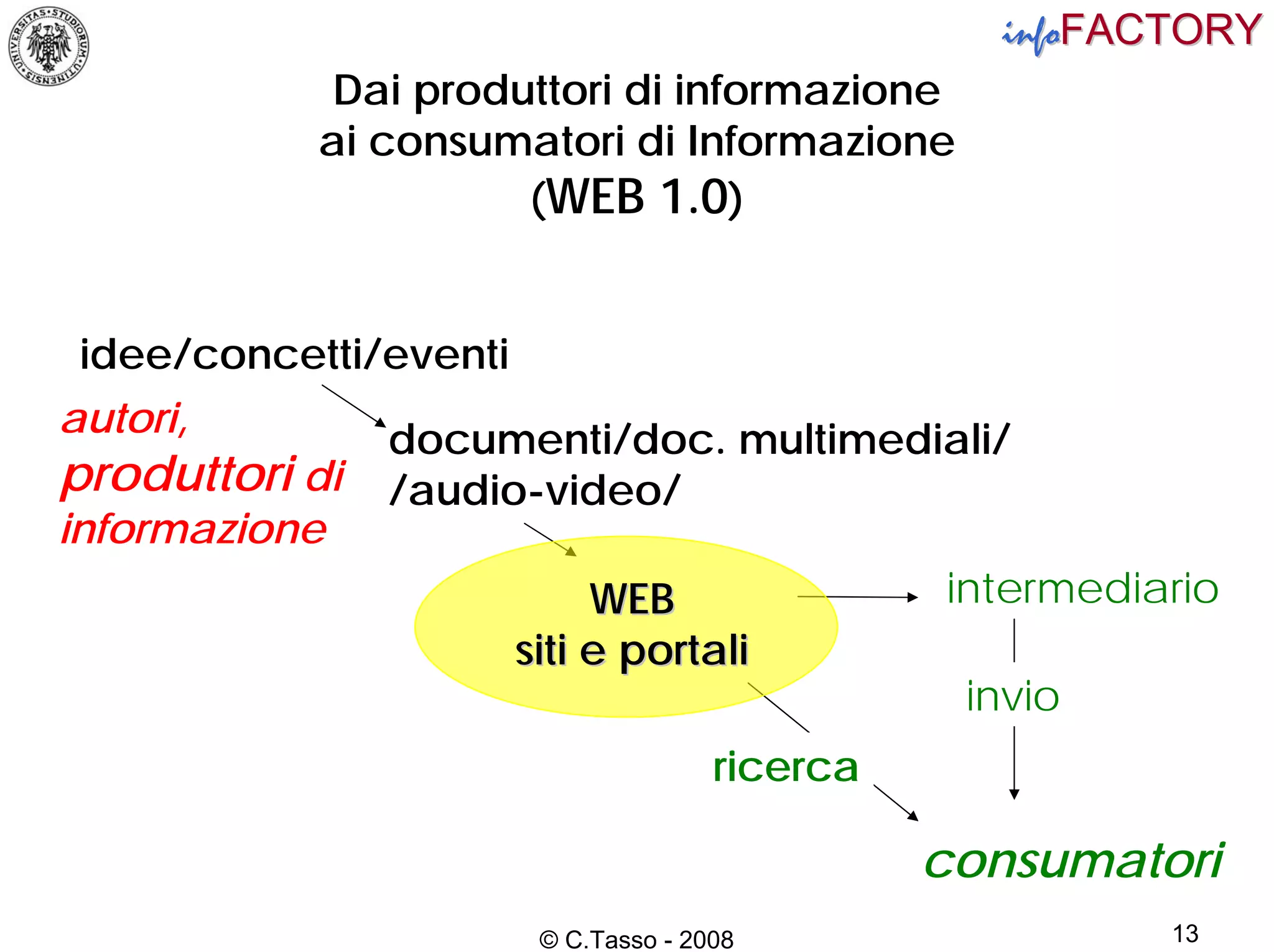 UNIVERSITAS·STUDIORUM·UTINENSIS

infoFACTORY

Dai produttori di informazione ai consumatori di Informazione (WEB 1.0)

idee/concetti/eventi

autori, produttori di informazione

documenti/doc. multimediali/ /audio-video/

WEB
siti e portali

intermediario

invio

ricerca

consumatori

© C.Tasso - 2008

13